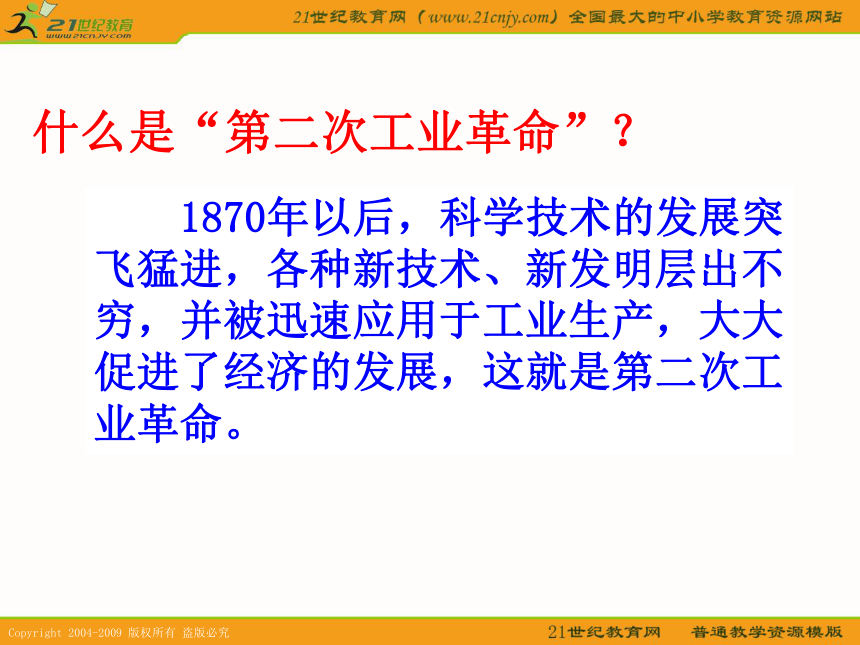 21世纪教育
www.21cnjy.com

21世纪教育网（www.21cnjy.com）全国最大的中小学教育资源网站

什么是“第二次工业革命”？

1870年以后，科学技术的发展突飞猛进，各种新技术、新发明层出不穷，并被迅速应用于工业生产，大大促进了经济的发展，这就是第二次工业革命。

Copyright 2004-2009 版权所有 盗版必究

21世纪教育网 普通教学资源模版